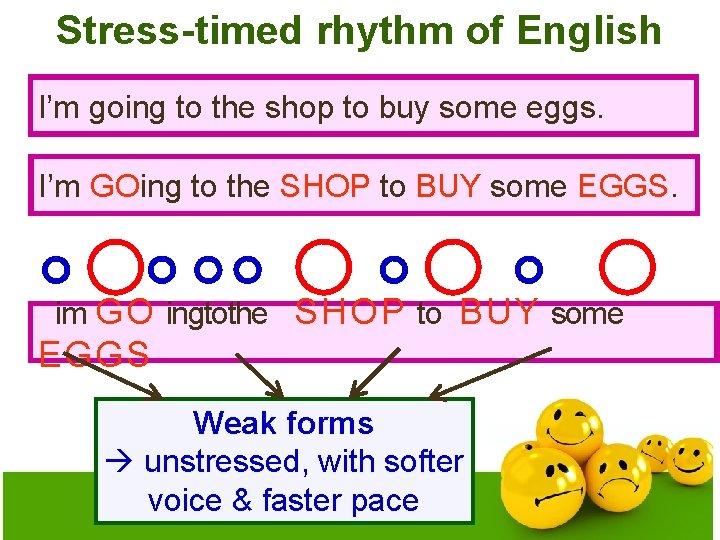 Stress-timed rhythm of English

I'm going to the shop to buy some eggs.

I'm GOing to the SHOP to BUY some EGGS.

im GO ingtothe SHOP to BUY some EGGS

Weak forms
→ unstressed, with softer voice & faster pace